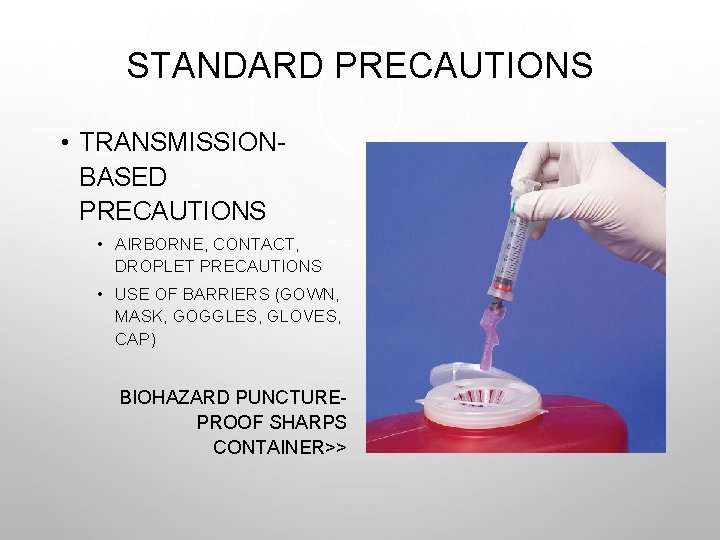 STANDARD PRECAUTIONS

• TRANSMISSION-BASED PRECAUTIONS
  • AIRBORNE, CONTACT, DROPLET PRECAUTIONS
  • USE OF BARRIERS (GOWN, MASK, GOGGLES, GLOVES, CAP)

BIOHAZARD PUNCTURE-PROOF SHARPS CONTAINER>>